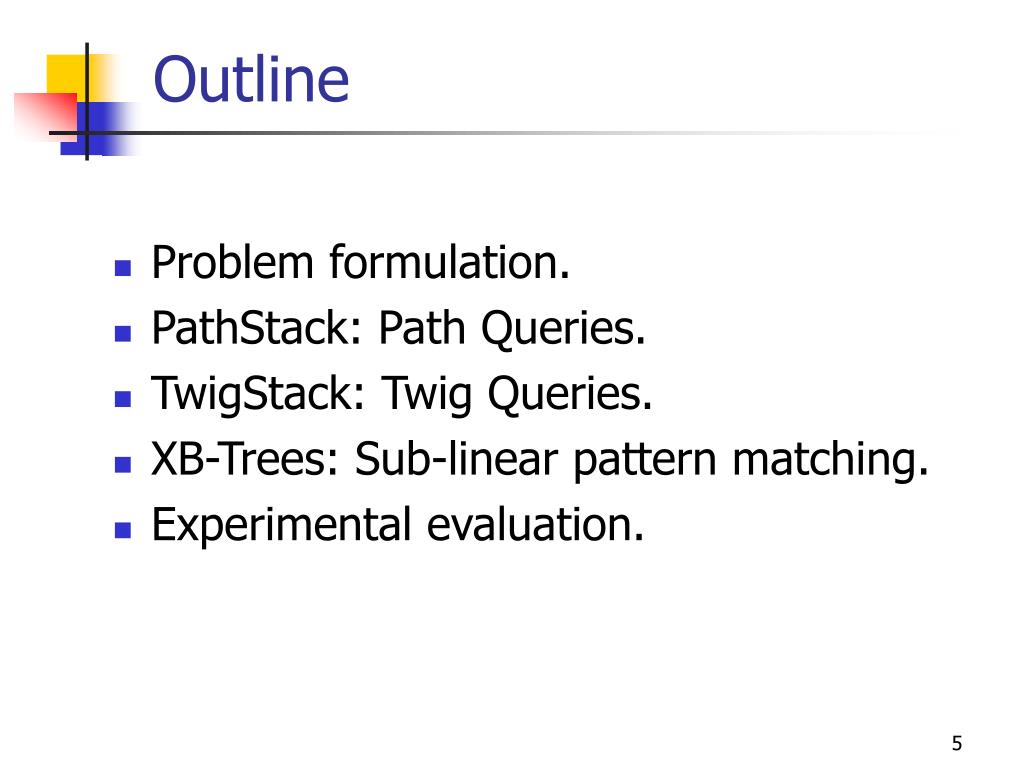 Outline

- Problem formulation.
- PathStack: Path Queries.
- TwigStack: Twig Queries.
- XB-Trees: Sub-linear pattern matching.
- Experimental evaluation.

5